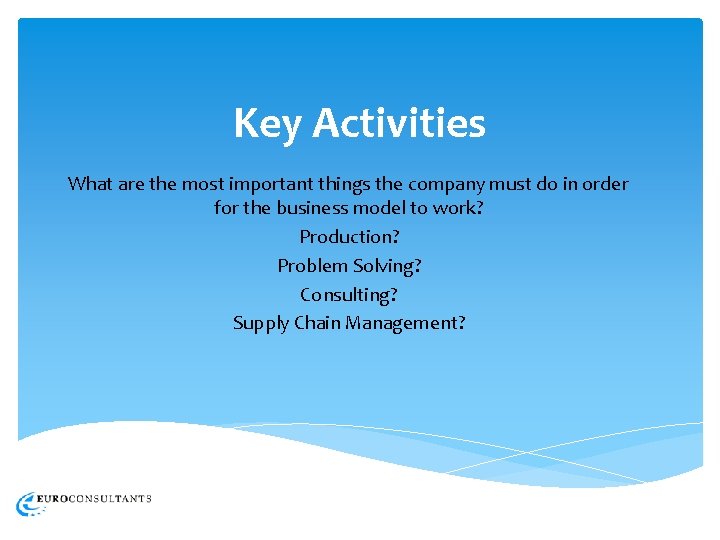 Key Activities

What are the most important things the company must do in order for the business model to work?

Production?

Problem Solving?

Consulting?

Supply Chain Management?

EUROCONSULTANTS